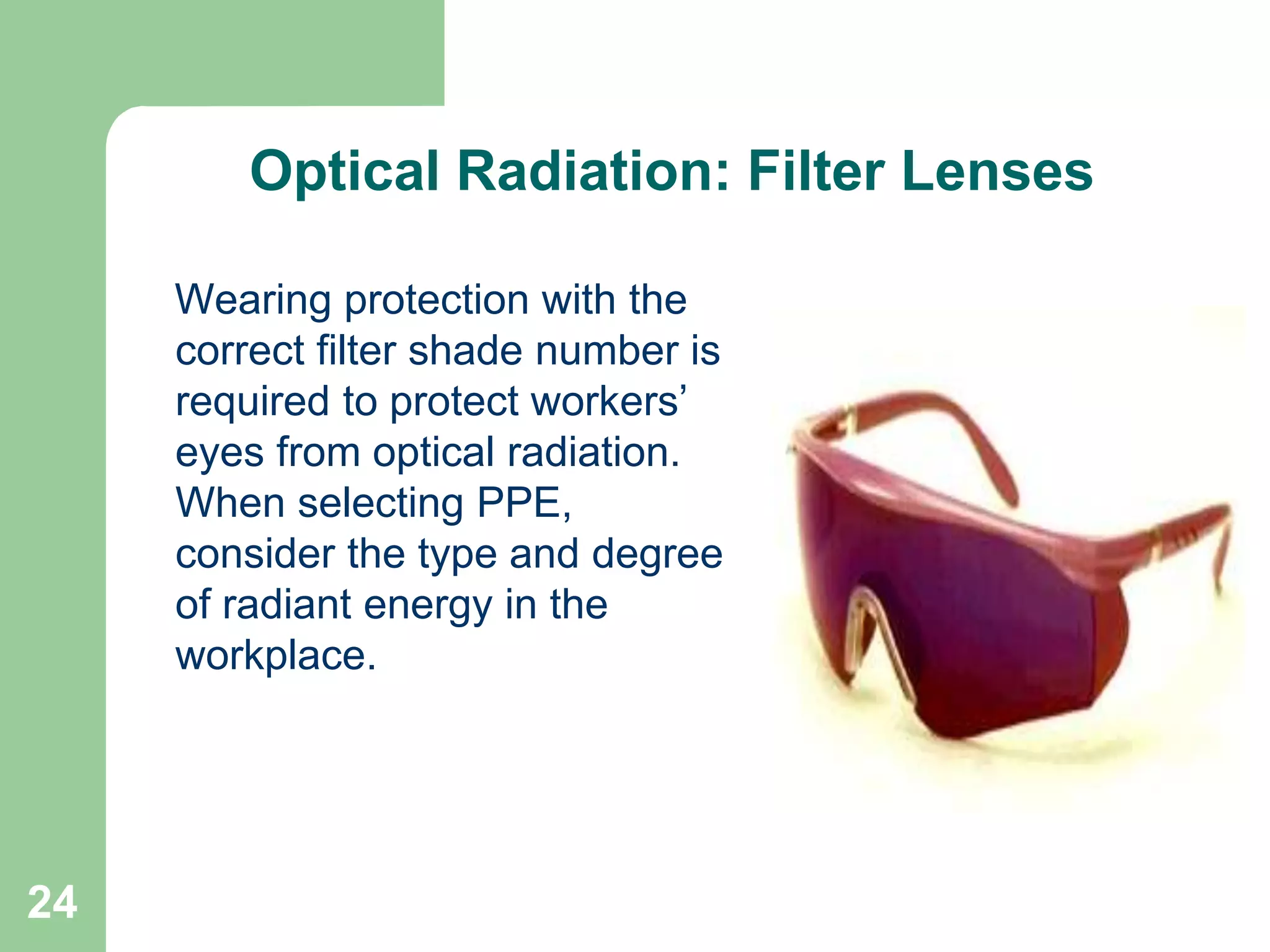 Optical Radiation: Filter Lenses

Wearing protection with the correct filter shade number is required to protect workers’ eyes from optical radiation. When selecting PPE, consider the type and degree of radiant energy in the workplace.

24